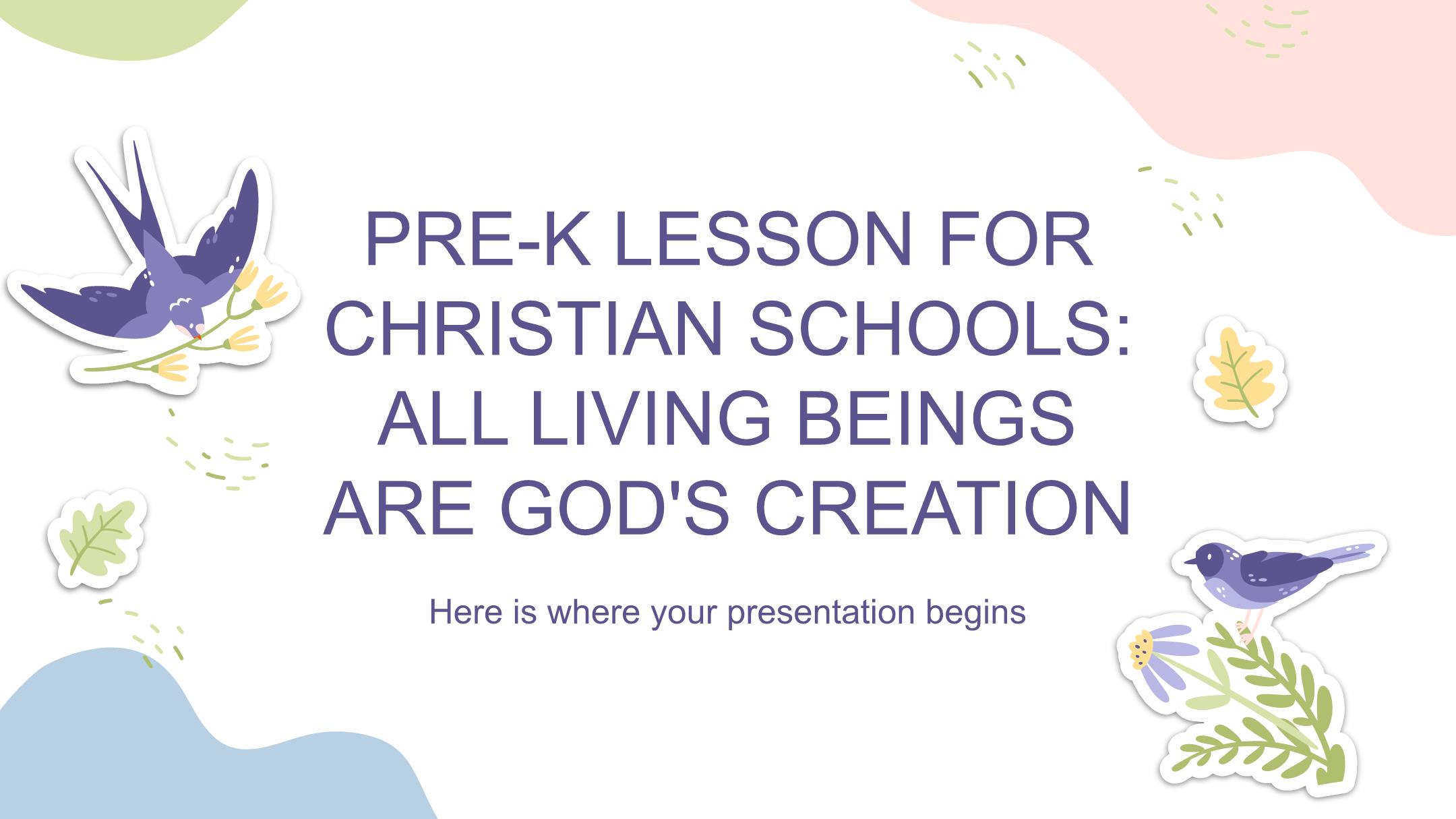 PRE-K LESSON FOR CHRISTIAN SCHOOLS: ALL LIVING BEINGS ARE GOD'S CREATION

Here is where your presentation begins